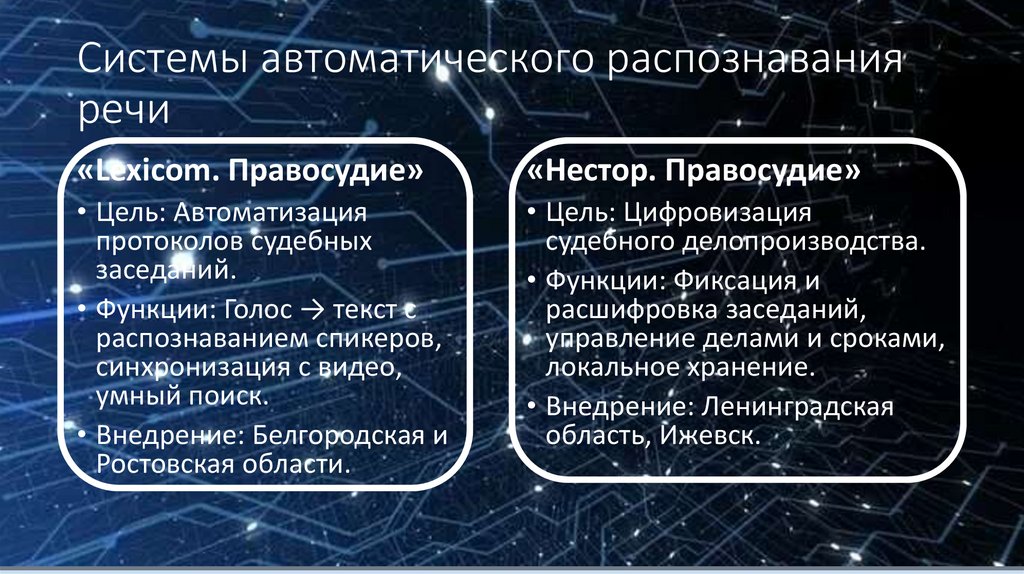 Системы автоматического распознавания речи

«Lexicom. Правосудие»

• Цель: Автоматизация протоколов судебных заседаний.
• Функции: Голос → текст с распознаванием спикеров, синхронизация с видео, умный поиск.
• Внедрение: Белгородская и Ростовская области.

«Нестор. Правосудие»

• Цель: Цифровизация судебного делопроизводства.
• Функции: Фиксация и расшифровка заседаний, управление делами и сроками, локальное хранение.
• Внедрение: Ленинградская область, Ижевск.